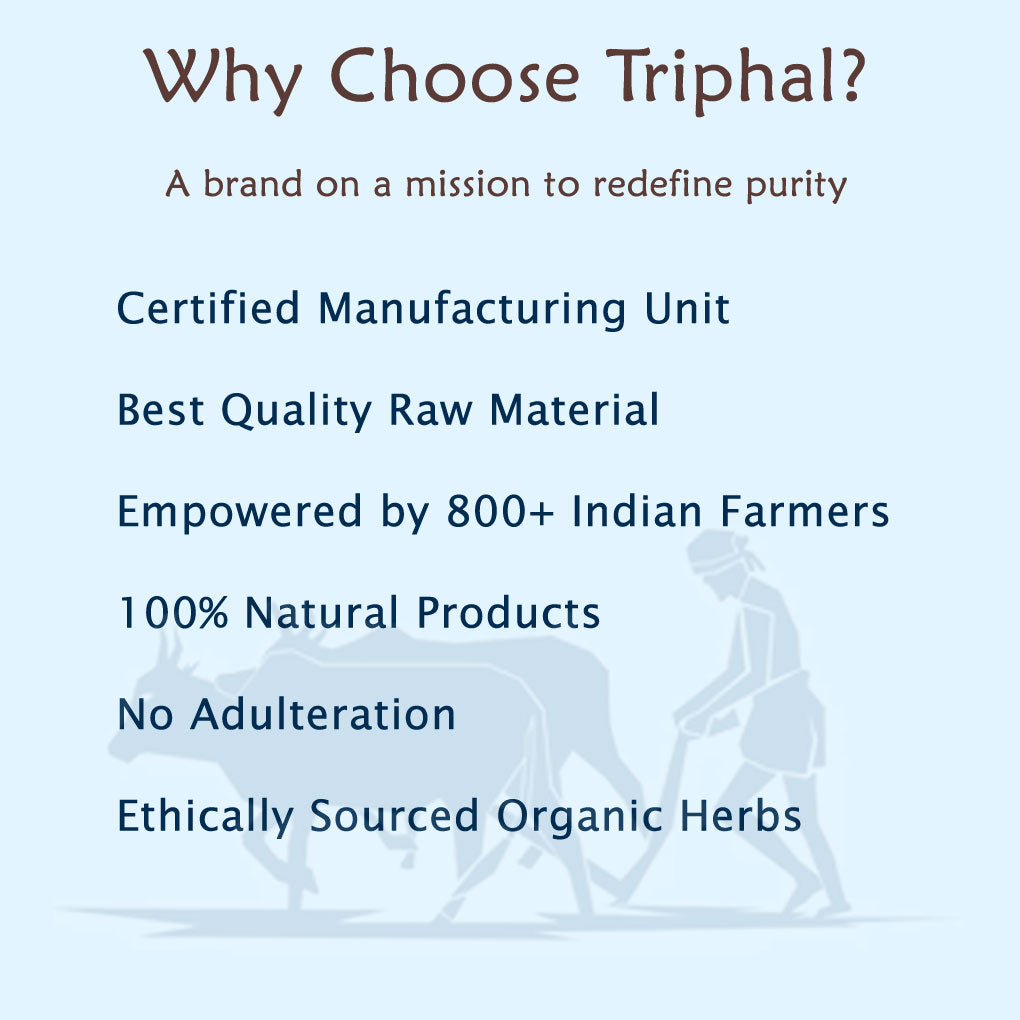 Why Choose Triphal?

A brand on a mission to redefine purity

Certified Manufacturing Unit

Best Quality Raw Material

Empowered by 800+ Indian Farmers

100% Natural Products

No Adulteration

Ethically Sourced Organic Herbs